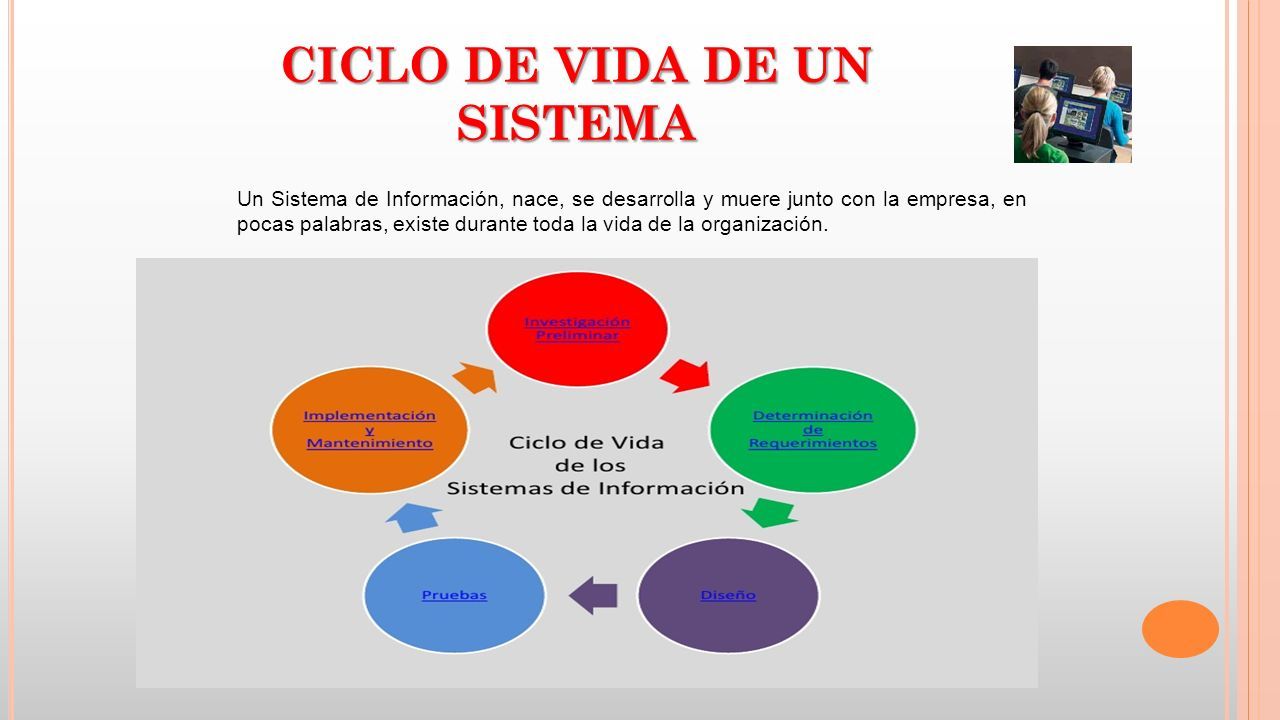 CICLO DE VIDA DE UN SISTEMA

Un Sistema de Información, nace, se desarrolla y muere junto con la empresa, en pocas palabras, existe durante toda la vida de la organización.

Investigación Preliminar

Determinación de Requerimientos

Diseño

Pruebas

Implementación y Mantenimiento

Ciclo de Vida de los Sistemas de Información